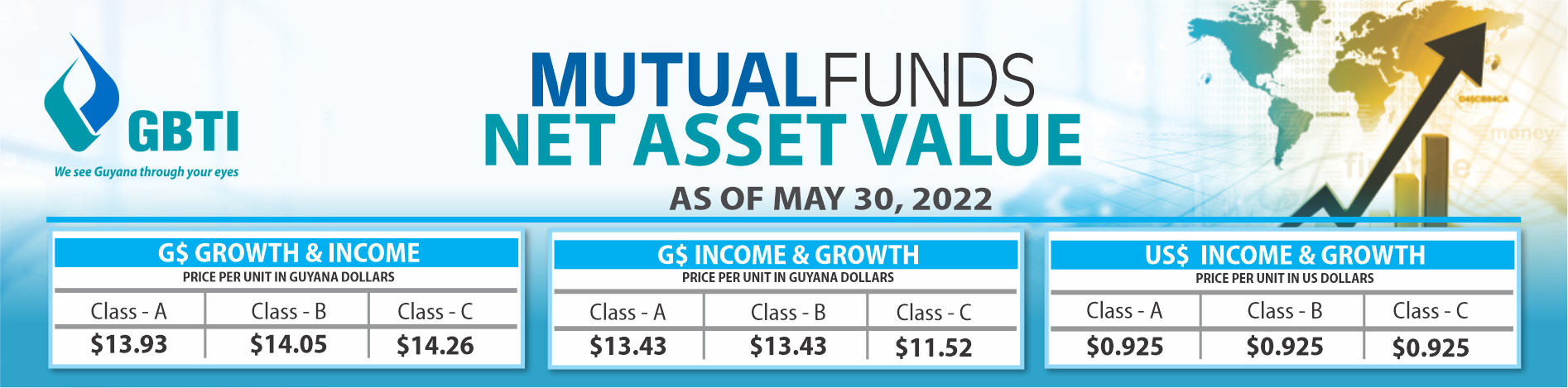 GBTI

We see Guyana through your eyes

MUTUALFUNDS
NET ASSET VALUE

AS OF MAY 30, 2022

G$ GROWTH & INCOME
PRICE PER UNIT IN GUYANA DOLLARS

| Class - A | Class - B | Class - C |
|---|---|---|
| $13.93 | $14.05 | $14.26 |

G$ INCOME & GROWTH
PRICE PER UNIT IN GUYANA DOLLARS

| Class - A | Class - B | Class - C |
|---|---|---|
| $13.43 | $13.43 | $11.52 |

US$ INCOME & GROWTH
PRICE PER UNIT IN US DOLLARS

| Class - A | Class - B | Class - C |
|---|---|---|
| $0.925 | $0.925 | $0.925 |